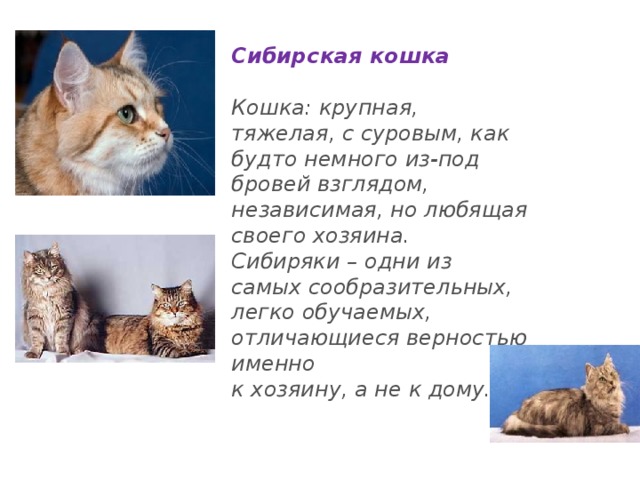 Сибирская кошка

Кошка: крупная, тяжелая, с суровым, как будто немного из-под бровей взглядом, независимая, но любящая своего хозяина. Сибиряки – одни из самых сообразительных, легко обучаемых, отличающиеся верностью именно к хозяину, а не к дому.